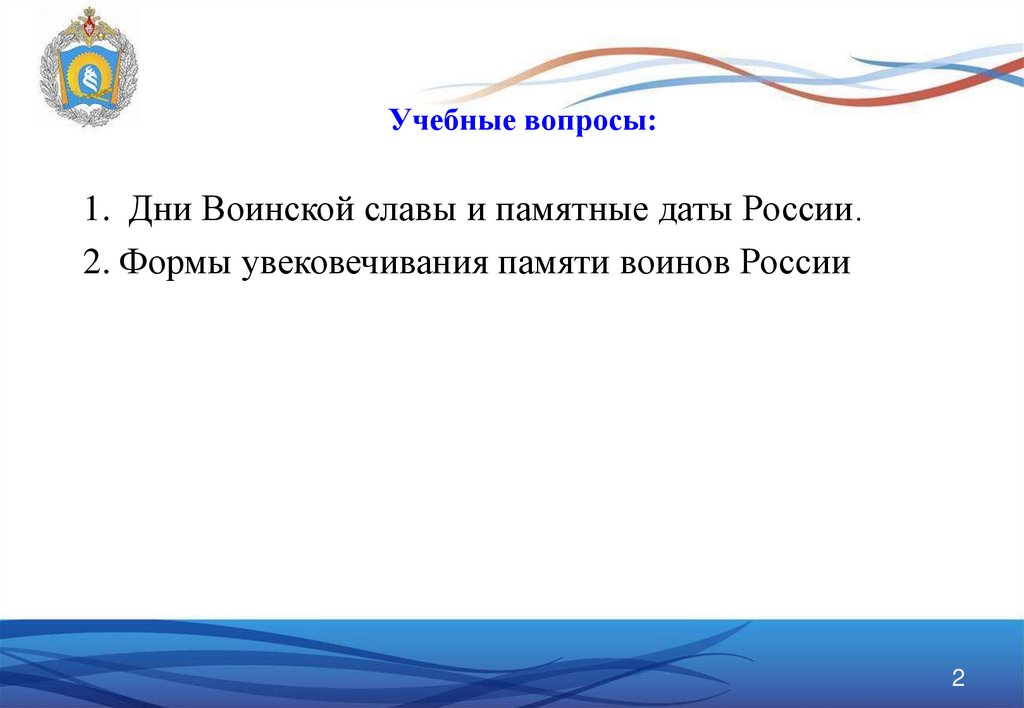 Учебные вопросы:

1. Дни Воинской славы и памятные даты России.

2. Формы увековечивания памяти воинов России

2